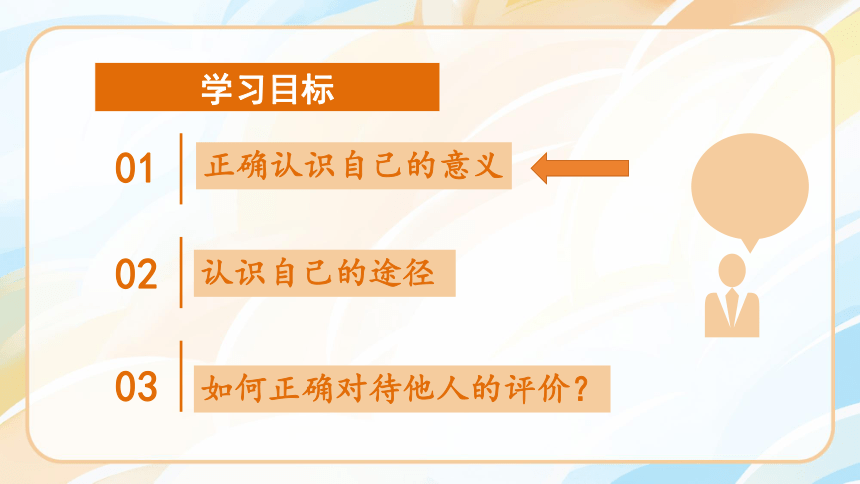 学习目标

01 正确认识自己的意义

02 认识自己的途径

03 如何正确对待他人的评价？